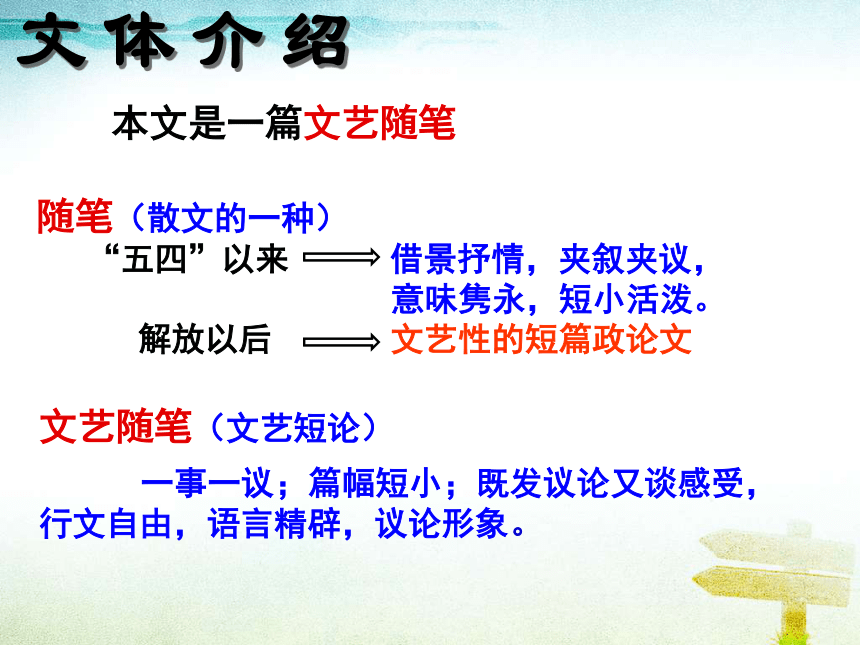 文体介绍

本文是一篇文艺随笔

随笔（散文的一种）

“五四”以来 ⟹ 借景抒情，夹叙夹议，意味隽永，短小活泼。

解放以后 ⟹ 文艺性的短篇政论文

文艺随笔（文艺短论）

一事一议；篇幅短小；既发议论又谈感受，行文自由，语言精辟，议论形象。